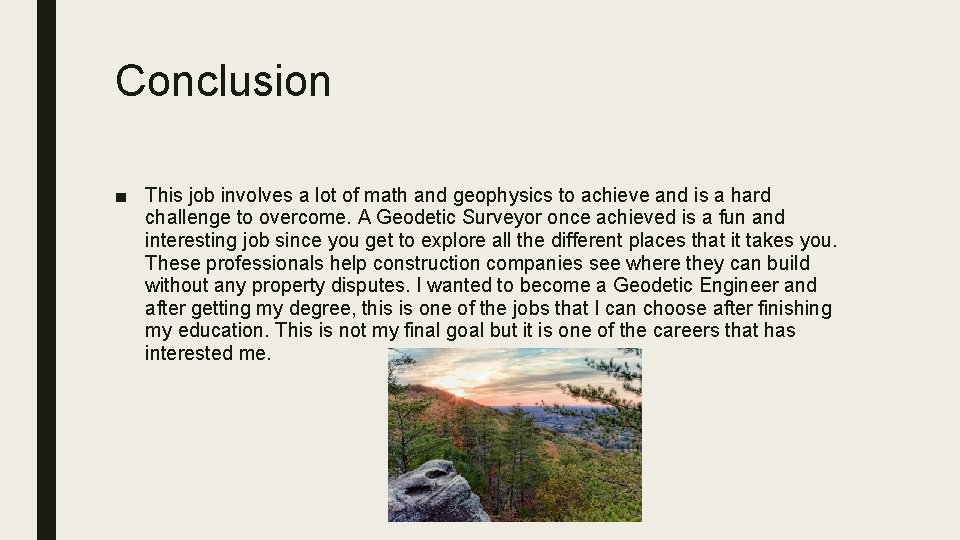 Conclusion

■ This job involves a lot of math and geophysics to achieve and is a hard challenge to overcome. A Geodetic Surveyor once achieved is a fun and interesting job since you get to explore all the different places that it takes you. These professionals help construction companies see where they can build without any property disputes. I wanted to become a Geodetic Engineer and after getting my degree, this is one of the jobs that I can choose after finishing my education. This is not my final goal but it is one of the careers that has interested me.